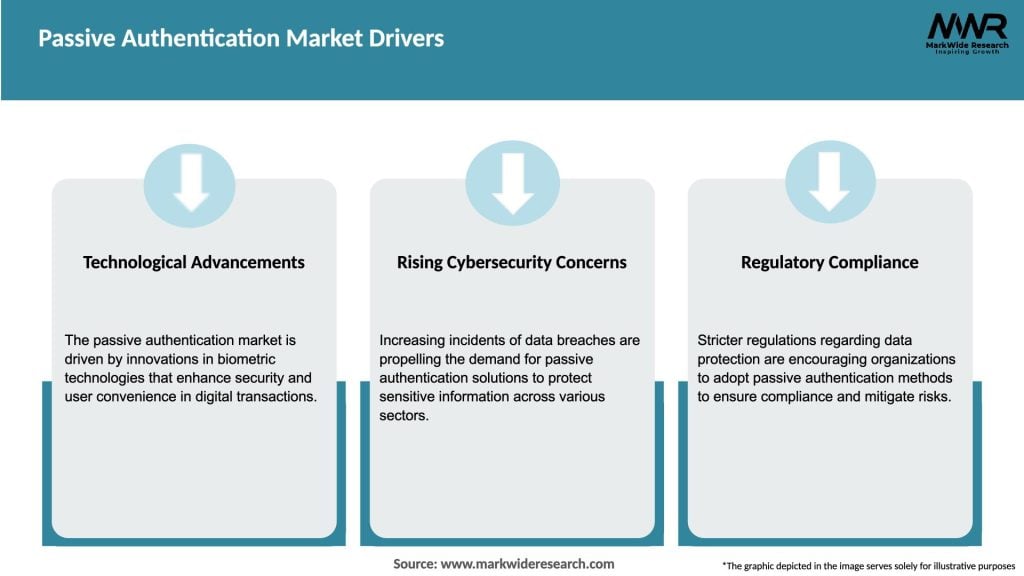 Passive Authentication Market Drivers

MWR
MarkWide Research
Inspiring Growth

Technological Advancements

The passive authentication market is driven by innovations in biometric technologies that enhance security and user convenience in digital transactions.

Rising Cybersecurity Concerns

Increasing incidents of data breaches are propelling the demand for passive authentication solutions to protect sensitive information across various sectors.

Regulatory Compliance

Stricter regulations regarding data protection are encouraging organizations to adopt passive authentication methods to ensure compliance and mitigate risks.

Source: www.markwideresearch.com

*The graphic depicted in the image serves solely for illustrative purposes